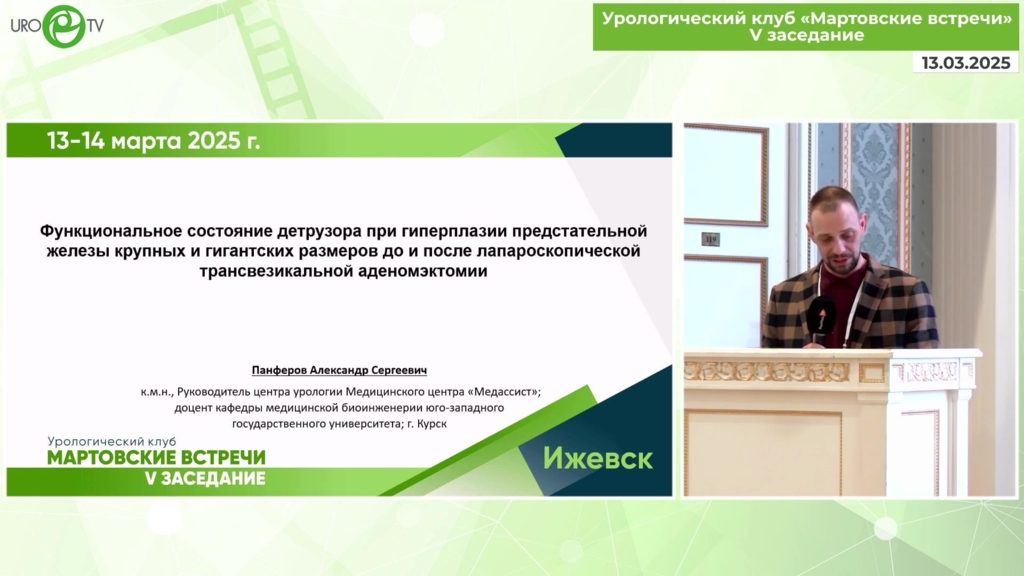 URO TV

Урологический клуб «Мартовские встречи»
V заседание

13.03.2025

13-14 марта 2025 г.

Функциональное состояние детрузора при гиперплазии предстательной железы крупных и гигантских размеров до и после лапароскопической трансвезикальной аденомэктомии

Панферов Александр Сергеевич

к.м.н., Руководитель центра урологии Медицинского центра «Медассист»; доцент кафедры медицинской биоинженерии юго-западного государственного университета; г. Курск

Урологический клуб
МАРТОВСКИЕ ВСТРЕЧИ
V ЗАСЕДАНИЕ

Ижевск